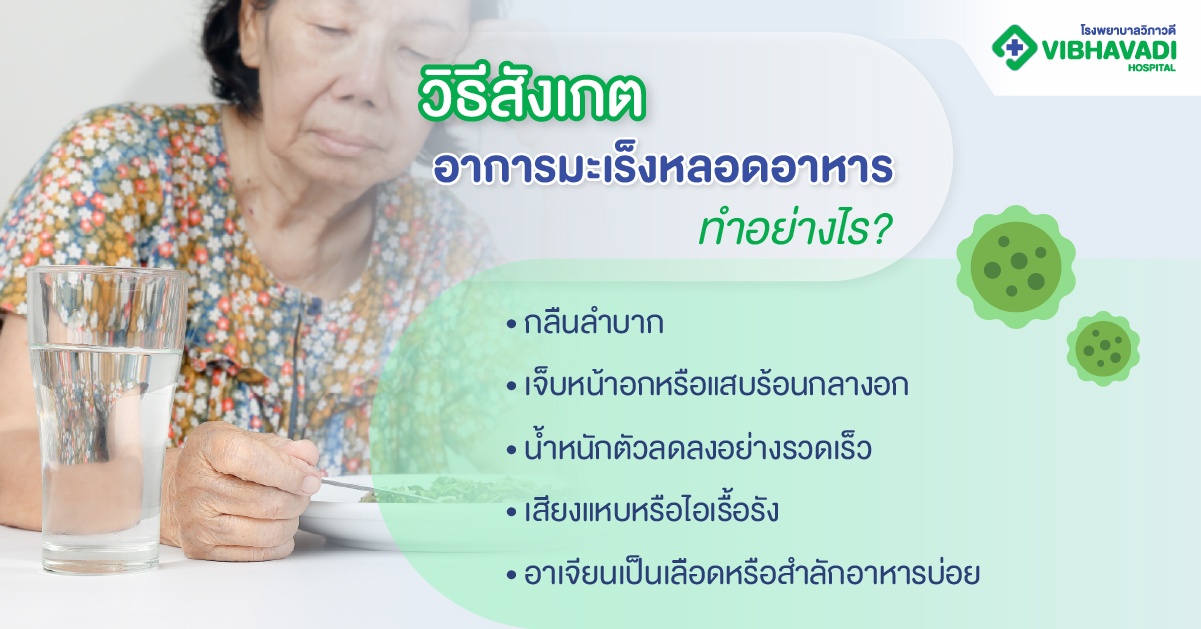 โรงพยาบาลวิภาวดี
VIBHAVADI
HOSPITAL

วิธีสังเกต
อาการมะเร็งหลอดอาหาร
ทำอย่างไร?

• กลืนลำบาก
• เจ็บหน้าอกหรือแสบร้อนกลางอก
• น้ำหนักตัวลดลงอย่างรวดเร็ว
• เสียงแหบหรือไอเรื้อรัง
• อาเจียนเป็นเลือดหรือสำลักอาหารบ่อย